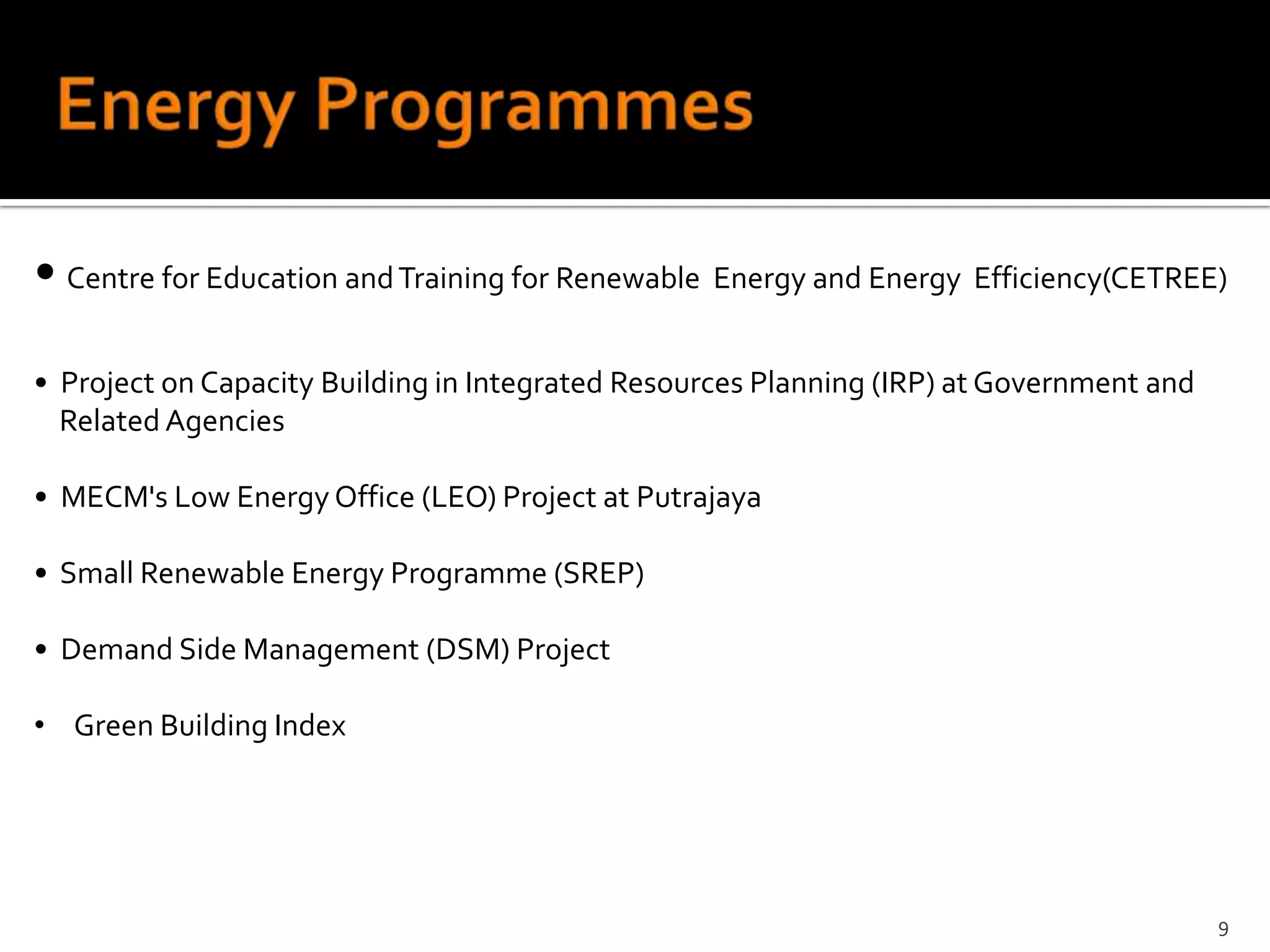 Energy Programmes

• Centre for Education and Training for Renewable Energy and Energy Efficiency(CETREE)

• Project on Capacity Building in Integrated Resources Planning (IRP) at Government and Related Agencies

• MECM's Low Energy Office (LEO) Project at Putrajaya

• Small Renewable Energy Programme (SREP)

• Demand Side Management (DSM) Project

• Green Building Index

9